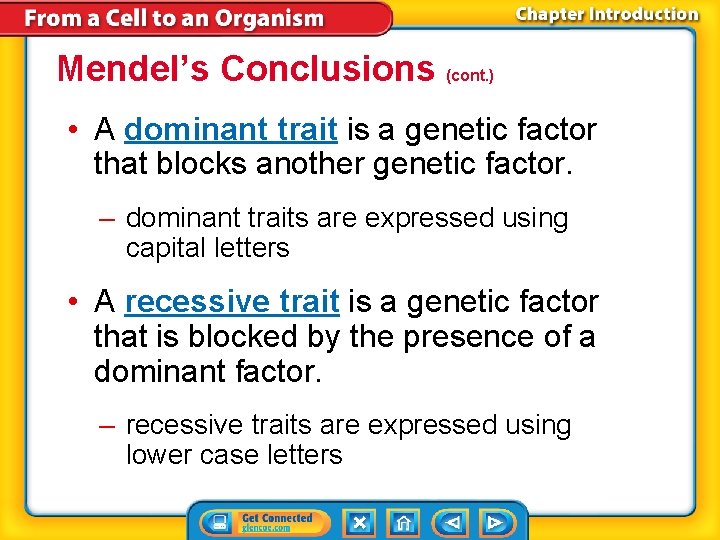 From a Cell to an Organism

Chapter Introduction

Mendel's Conclusions (cont.)

• A dominant trait is a genetic factor that blocks another genetic factor.

– dominant traits are expressed using capital letters

• A recessive trait is a genetic factor that is blocked by the presence of a dominant factor.

– recessive traits are expressed using lower case letters

Get Connected glencoe.com